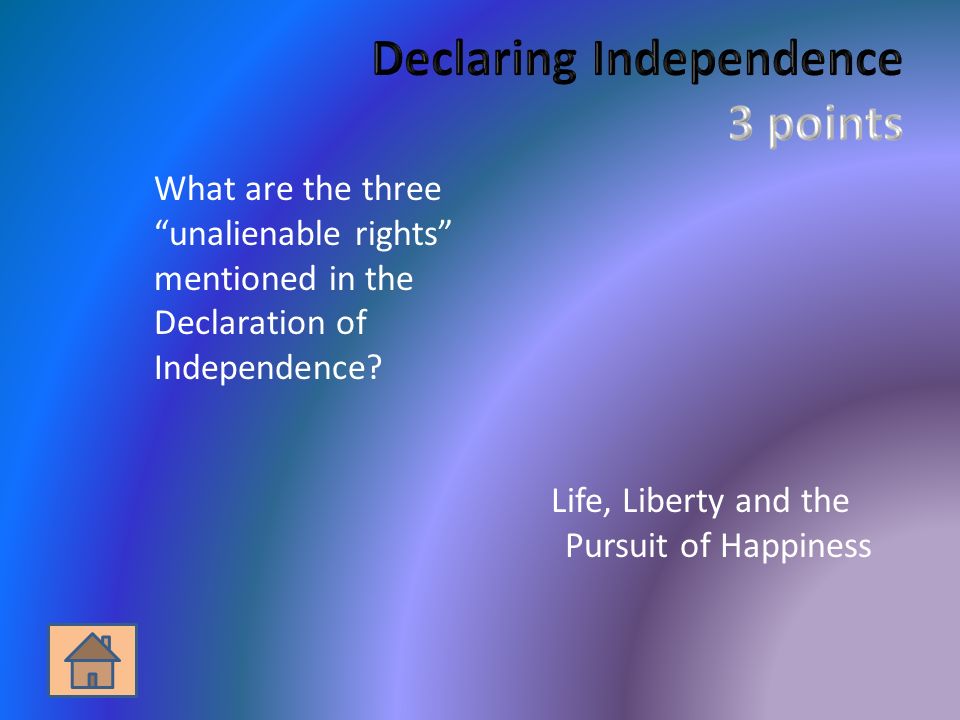 Declaring Independence
3 points

What are the three “unalienable rights” mentioned in the Declaration of Independence?

Life, Liberty and the Pursuit of Happiness